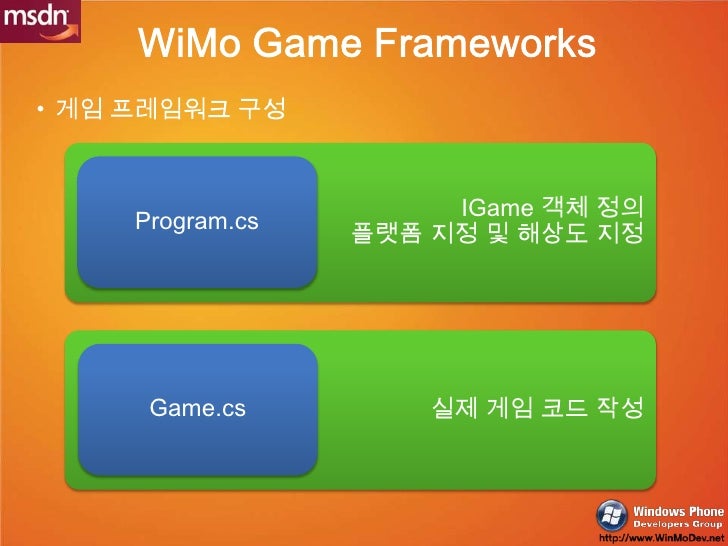 msdn

WiMo Game Frameworks

• 게임 프레임워크 구성

Program.cs

IGame 객체 정의
플랫폼 지정 및 해상도 지정

Game.cs

실제 게임 코드 작성

Windows Phone
Developers Group
http://www.WinMoDev.net